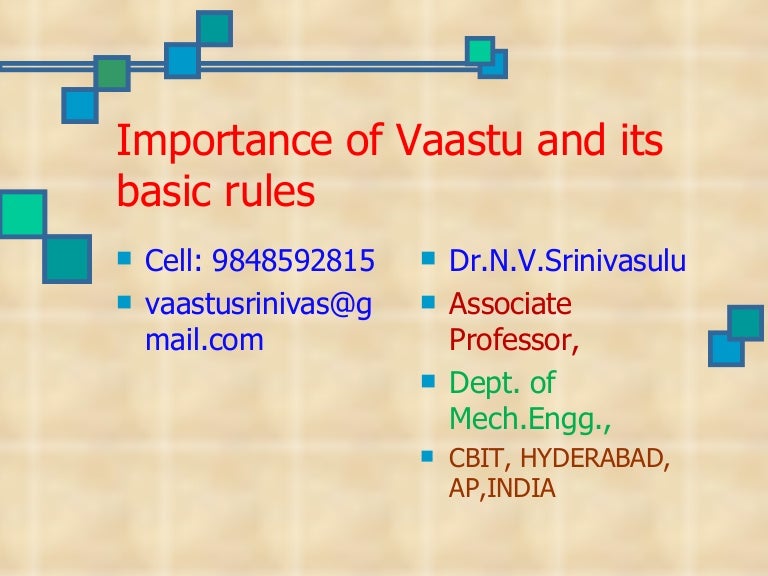 Importance of Vaastu and its basic rules

- Cell: 9848592815
- vaastusrinivas@gmail.com

- Dr.N.V.Srinivasulu
- Associate Professor,
- Dept. of Mech.Engg.,
- CBIT, HYDERABAD, AP,INDIA